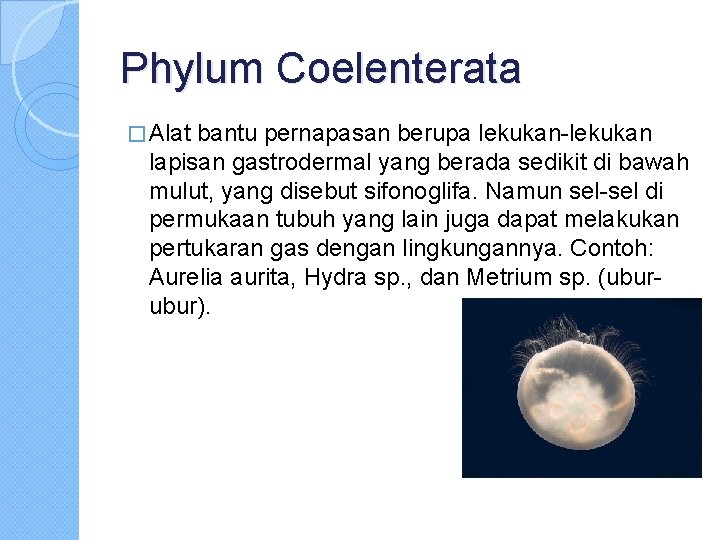 Phylum Coelenterata

□ Alat bantu pernapasan berupa lekukan-lekukan lapisan gastrodermal yang berada sedikit di bawah mulut, yang disebut sifonoglifa. Namun sel-sel di permukaan tubuh yang lain juga dapat melakukan pertukaran gas dengan lingkungannya. Contoh: Aurelia aurita, Hydra sp., dan Metrium sp. (ubur-ubur).